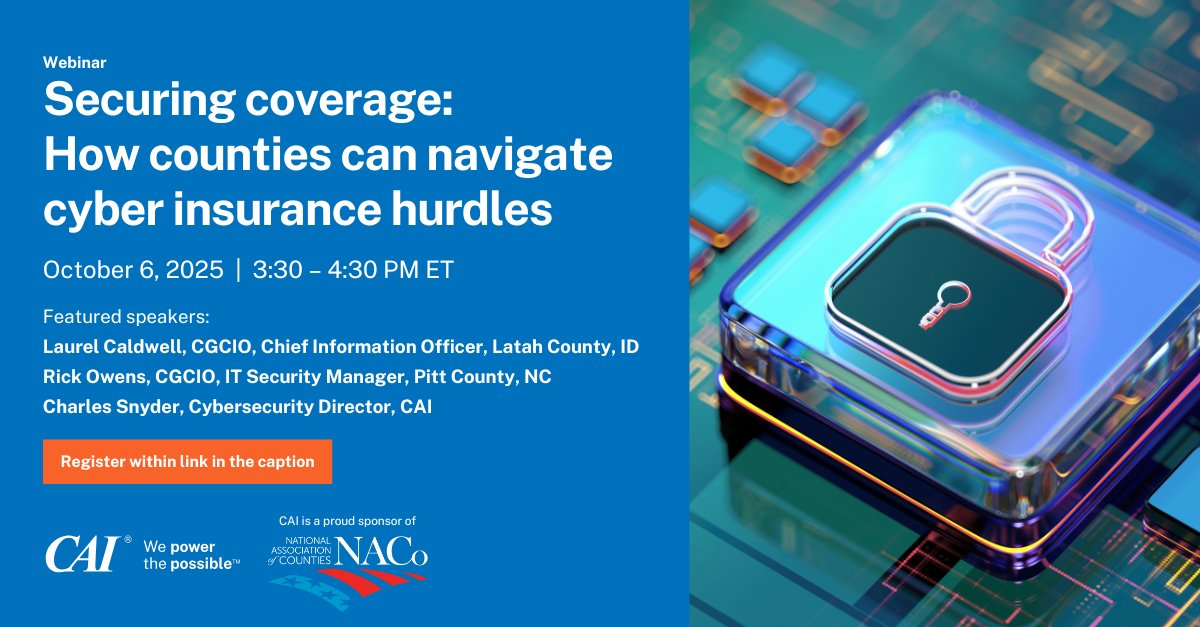 Webinar

Securing coverage: How counties can navigate cyber insurance hurdles

October 6, 2025 | 3:30 – 4:30 PM ET

Featured speakers:
Laurel Caldwell, CGCIO, Chief Information Officer, Latah County, ID
Rick Owens, CGCIO, IT Security Manager, Pitt County, NC
Charles Snyder, Cybersecurity Director, CAI

Register within link in the caption

CAI® We power the possible™

CAI is a proud sponsor of
NATIONAL ASSOCIATION of COUNTIES NACo